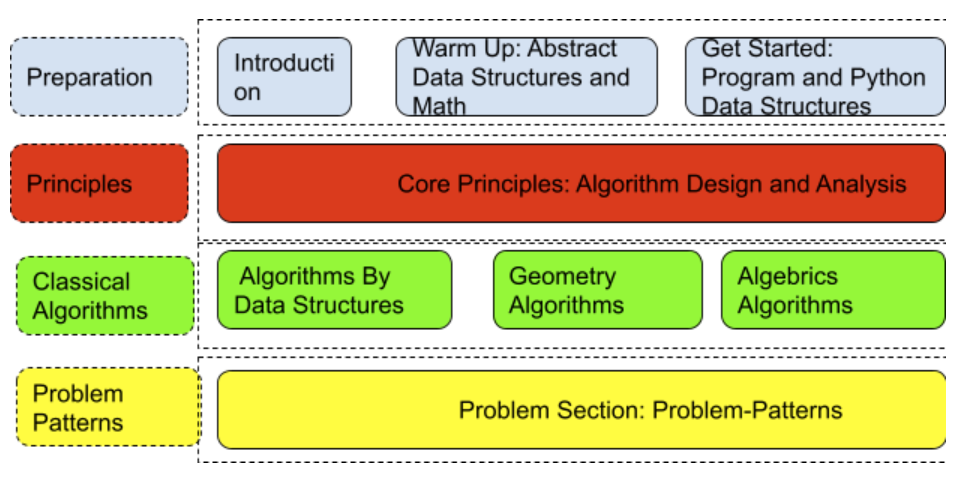 Preparation

Introduction

Warm Up: Abstract Data Structures and Math

Get Started: Program and Python Data Structures

Principles

Core Principles: Algorithm Design and Analysis

Classical Algorithms

Algorithms By Data Structures

Geometry Algorithms

Algebrics Algorithms

Problem Patterns

Problem Section: Problem-Patterns